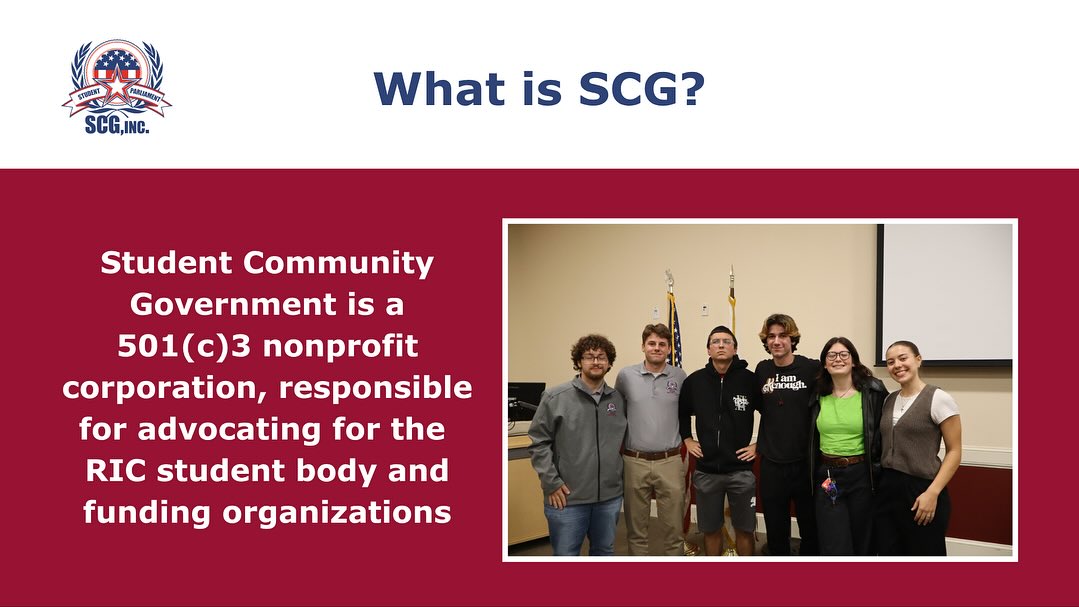 STUDENT PARLIAMENT
SCG, INC.

What is SCG?

Student Community Government is a 501(c)3 nonprofit corporation, responsible for advocating for the RIC student body and funding organizations

I am enough.